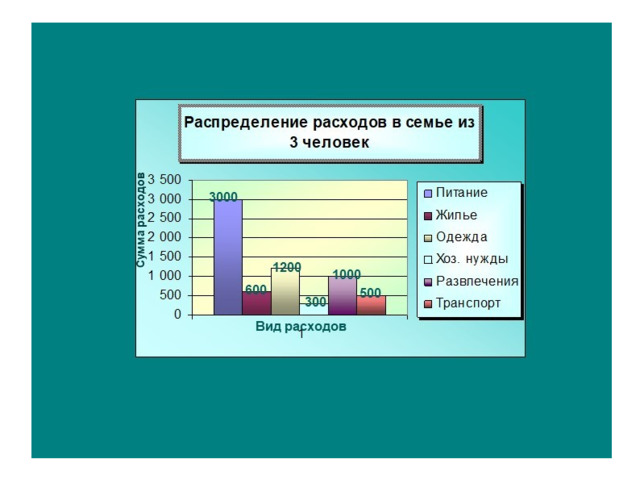 Распределение расходов в семье из 3 человек

Сумма расходов

3 500
3 000
2 500
2 000
1 500
1 000
500
0

3000
600
1200
300
1000
500

Вид расходов
1

Питание
Жилье
Одежда
Хоз. нужды
Развлечения
Транспорт